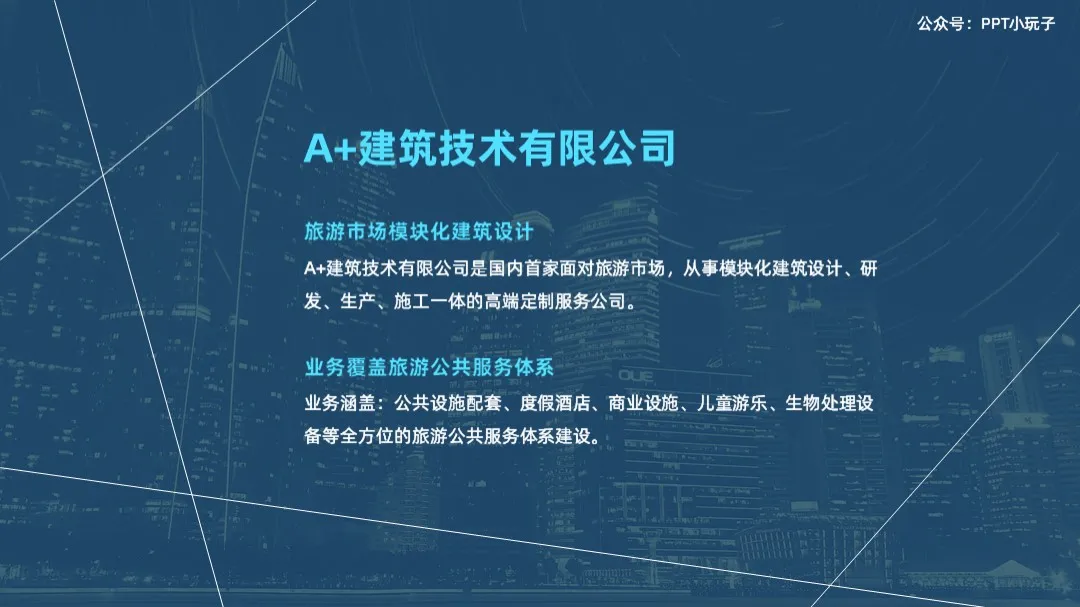 公众号：PPT小玩子

A+建筑技术有限公司

旅游市场模块化建筑设计

A+建筑技术有限公司是国内首家面对旅游市场，从事模块化建筑设计、研发、生产、施工一体的高端定制服务公司。

业务覆盖旅游公共服务体系

业务涵盖：公共设施配套、度假酒店、商业设施、儿童游乐、生物处理设备等全方位的旅游公共服务体系建设。

OUE